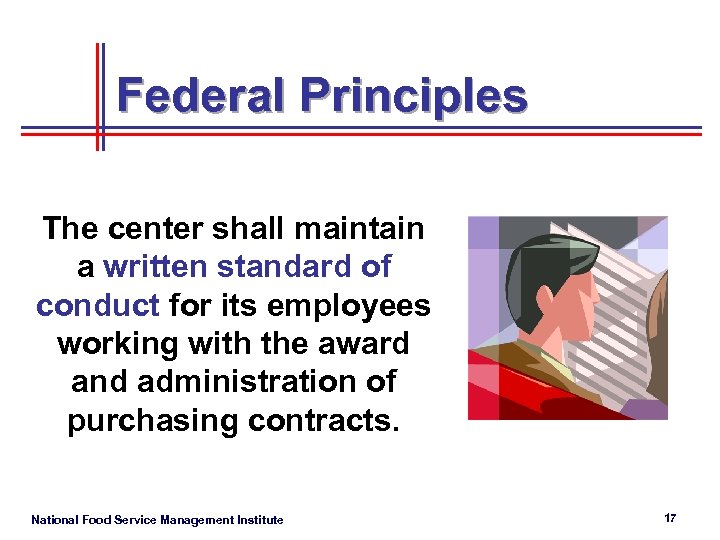 Federal Principles

The center shall maintain a written standard of conduct for its employees working with the award and administration of purchasing contracts.

National Food Service Management Institute

17